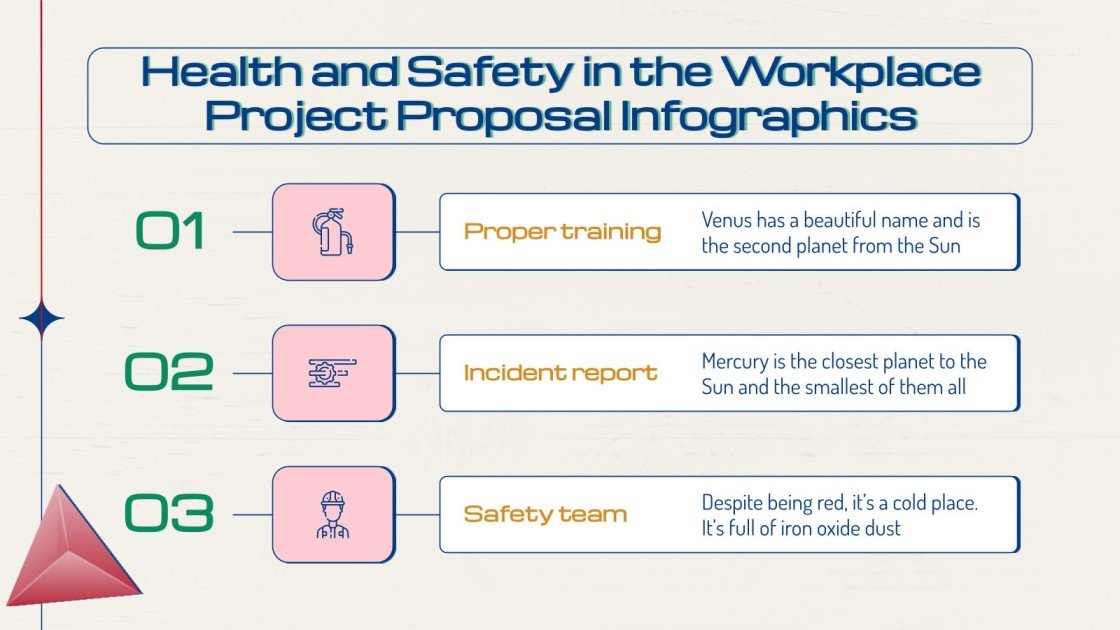 Health and Safety in the Workplace Project Proposal Infographics

01

Proper training

Venus has a beautiful name and is the second planet from the Sun

02

Incident report

Mercury is the closest planet to the Sun and the smallest of them all

03

Safety team

Despite being red, it's a cold place. It's full of iron oxide dust